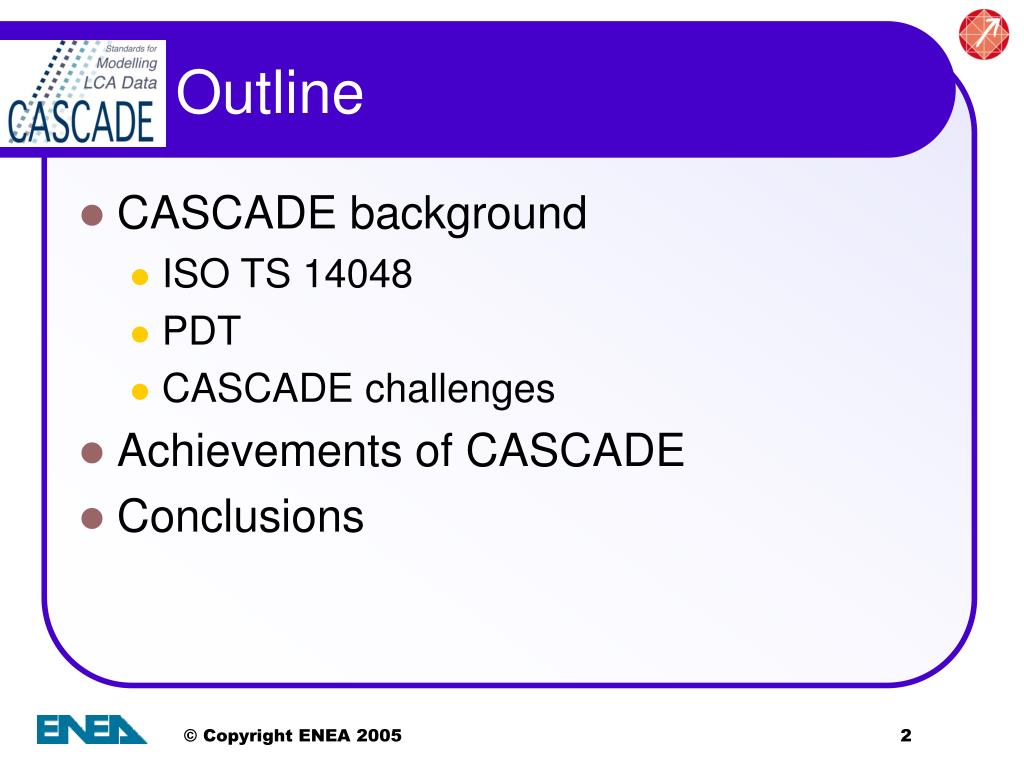 Standards for Modelling LCA Data
CASCADE

Outline

CASCADE background
ISO TS 14048
PDT
CASCADE challenges
Achievements of CASCADE
Conclusions

ENEA

© Copyright ENEA 2005

2